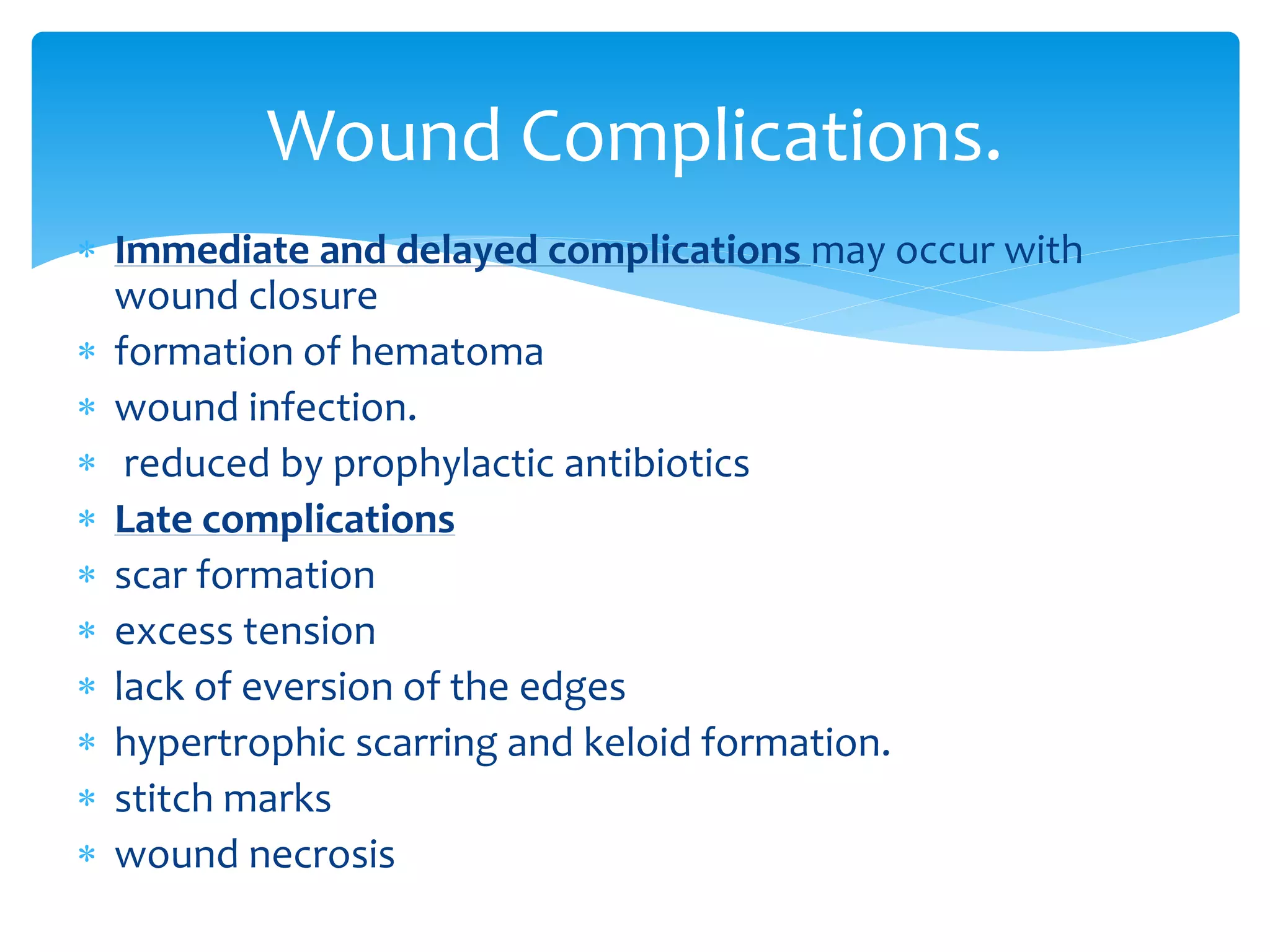 Wound Complications.

* Immediate and delayed complications may occur with wound closure
* formation of hematoma
* wound infection.
* reduced by prophylactic antibiotics
* Late complications
* scar formation
* excess tension
* lack of eversion of the edges
* hypertrophic scarring and keloid formation.
* stitch marks
* wound necrosis